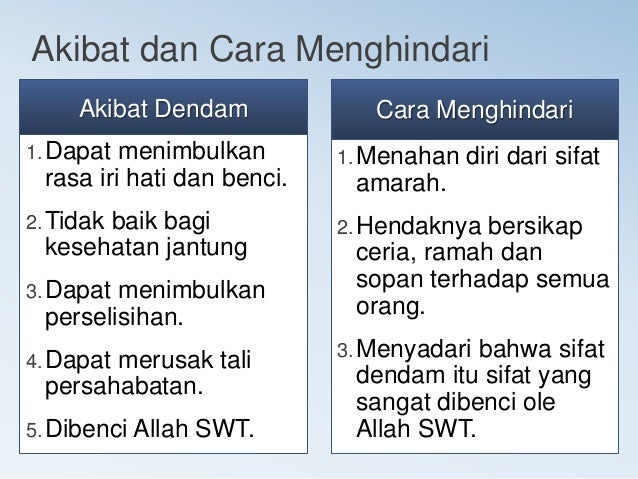 Akibat dan Cara Menghindari

Akibat Dendam

1. Dapat menimbulkan rasa iri hati dan benci.

2. Tidak baik bagi kesehatan jantung

3. Dapat menimbulkan perselisihan.

4. Dapat merusak tali persahabatan.

5. Dibenci Allah SWT.

Cara Menghindari

1. Menahan diri dari sifat amarah.

2. Hendaknya bersikap ceria, ramah dan sopan terhadap semua orang.

3. Menyadari bahwa sifat dendam itu sifat yang sangat dibenci ole Allah SWT.